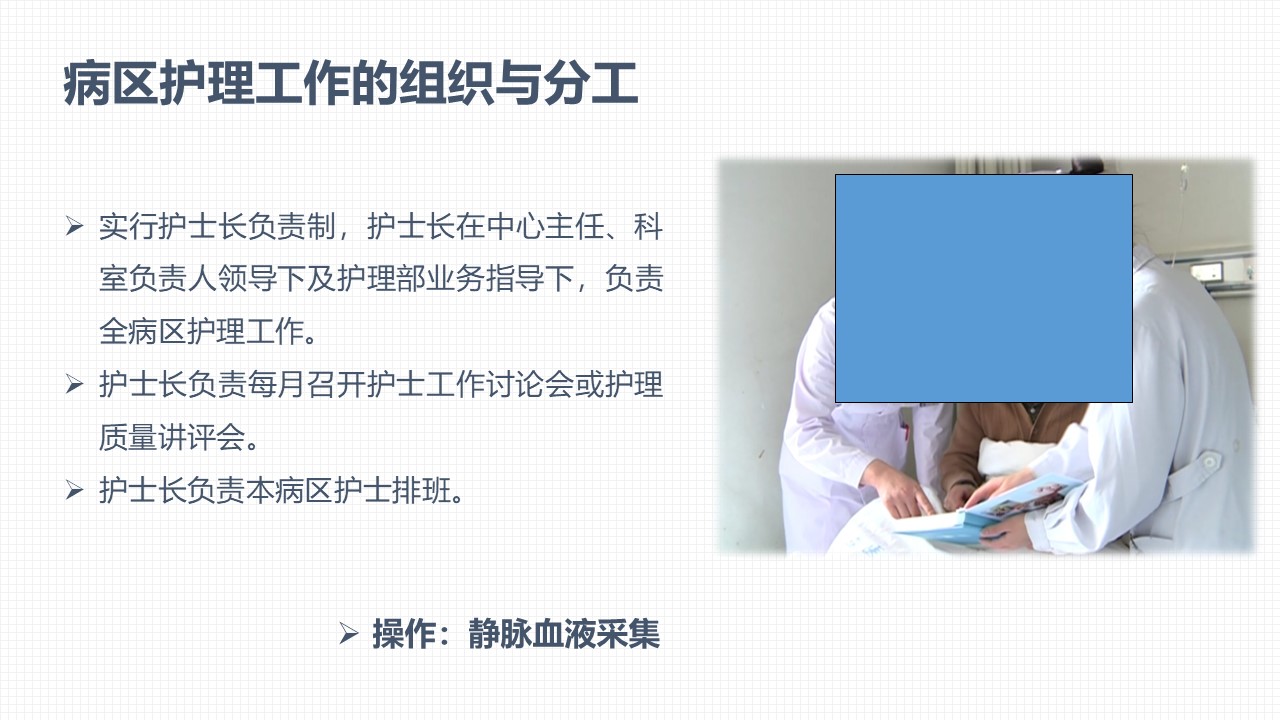 病区护理工作的组织与分工

➢ 实行护士长负责制，护士长在中心主任、科室负责人领导下及护理部业务指导下，负责全病区护理工作。

➢ 护士长负责每月召开护士工作讨论会或护理质量讲评会。

➢ 护士长负责本病区护士排班。

➢ 操作：静脉血液采集